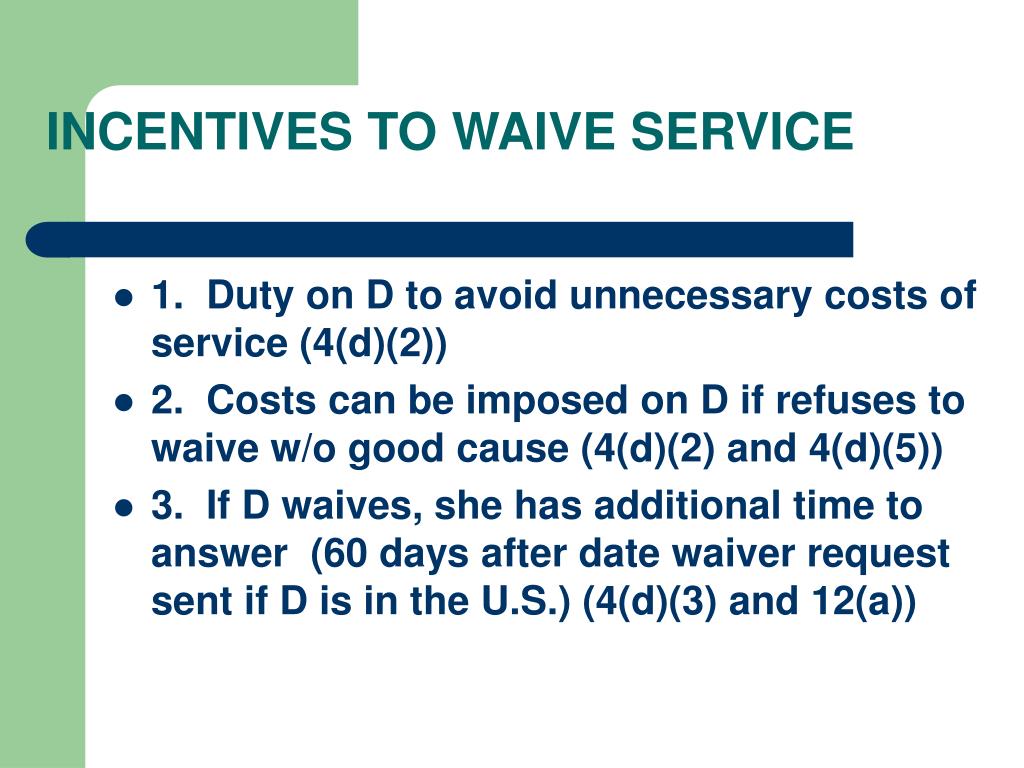 INCENTIVES TO WAIVE SERVICE

- 1. Duty on D to avoid unnecessary costs of service (4(d)(2))
- 2. Costs can be imposed on D if refuses to waive w/o good cause (4(d)(2) and 4(d)(5))
- 3. If D waives, she has additional time to answer (60 days after date waiver request sent if D is in the U.S.) (4(d)(3) and 12(a))